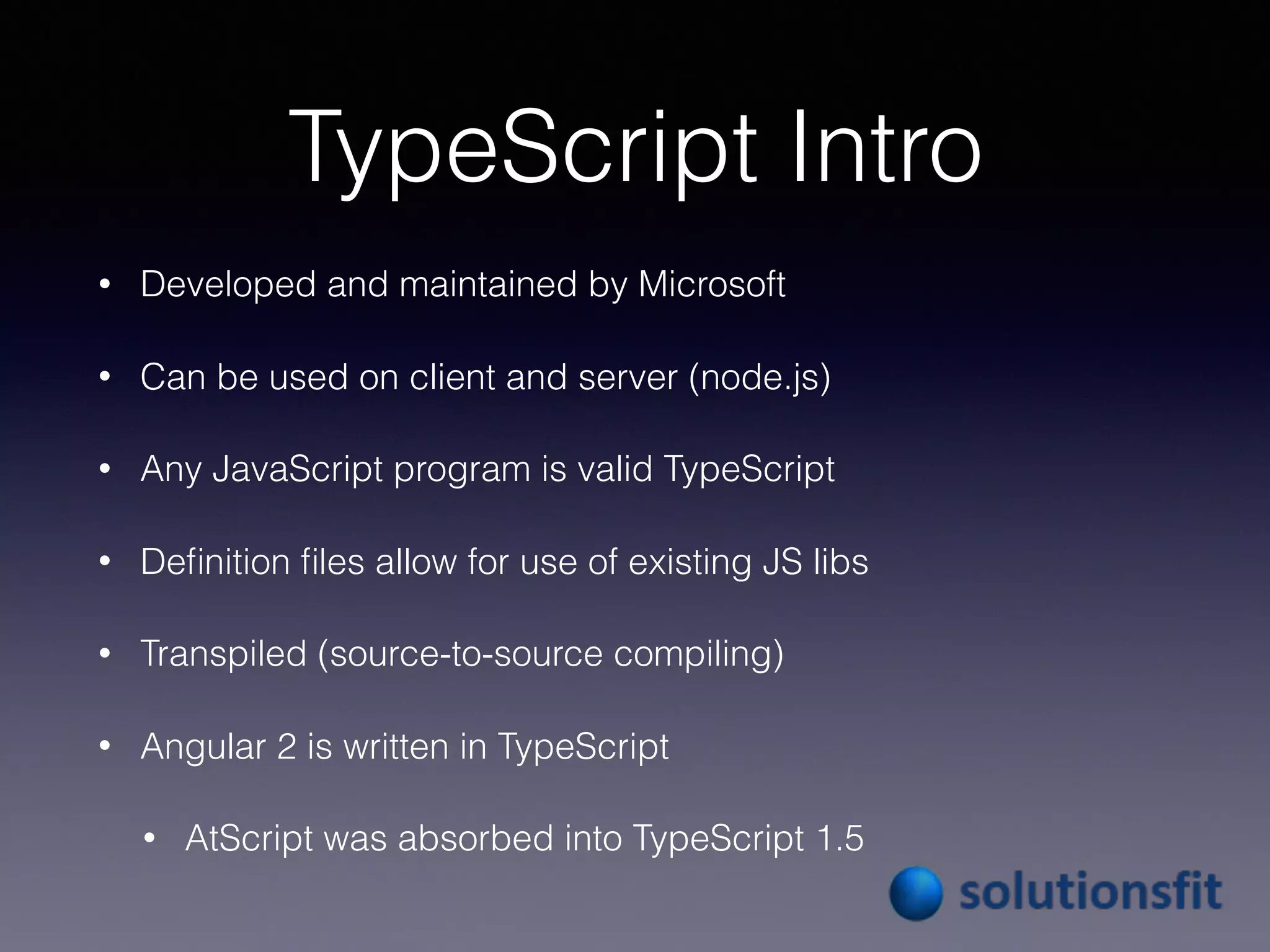 TypeScript Intro

• Developed and maintained by Microsoft

• Can be used on client and server (node.js)

• Any JavaScript program is valid TypeScript

• Definition files allow for use of existing JS libs

• Transpiled (source-to-source compiling)

• Angular 2 is written in TypeScript

• AtScript was absorbed into TypeScript 1.5

solutionsfit